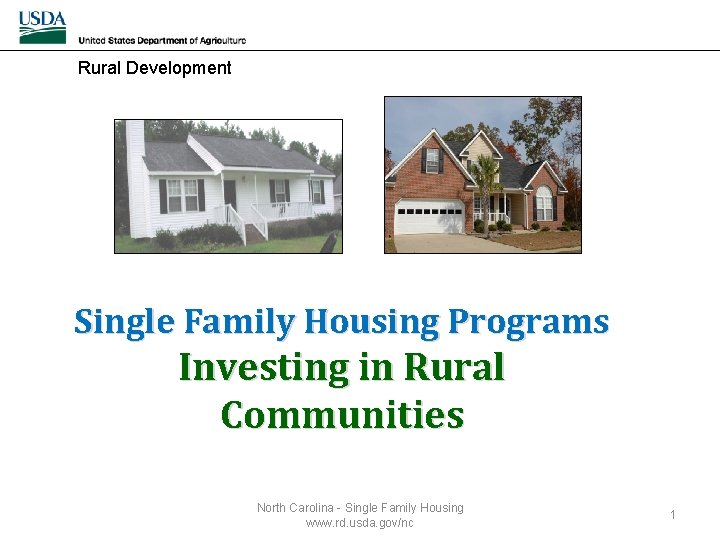 USDA
United States Department of Agriculture

Rural Development

Single Family Housing Programs
Investing in Rural Communities

North Carolina - Single Family Housing
www.rd.usda.gov/nc

1